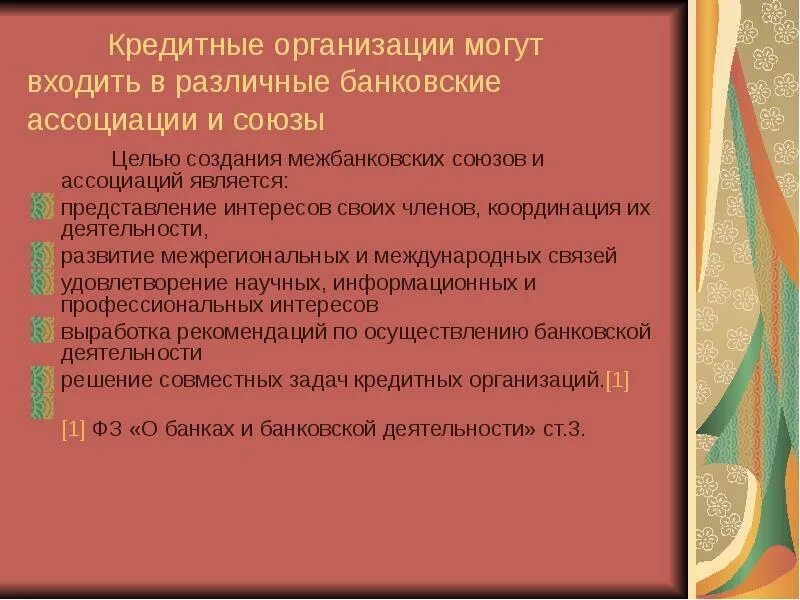 Кредитные организации могут входить в различные банковские ассоциации и союзы

Целью создания межбанковских союзов и ассоциаций является:

представление интересов своих членов, координация их деятельности,

развитие межрегиональных и международных связей

удовлетворение научных, информационных и профессиональных интересов

выработка рекомендаций по осуществлению банковской деятельности

решение совместных задач кредитных организаций.[1]

[1] ФЗ «О банках и банковской деятельности» ст.3.